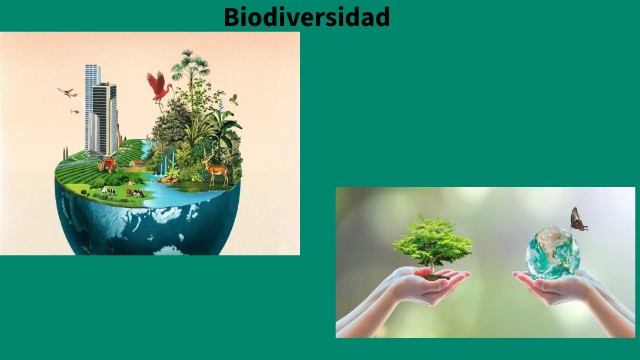 Biodiversidad